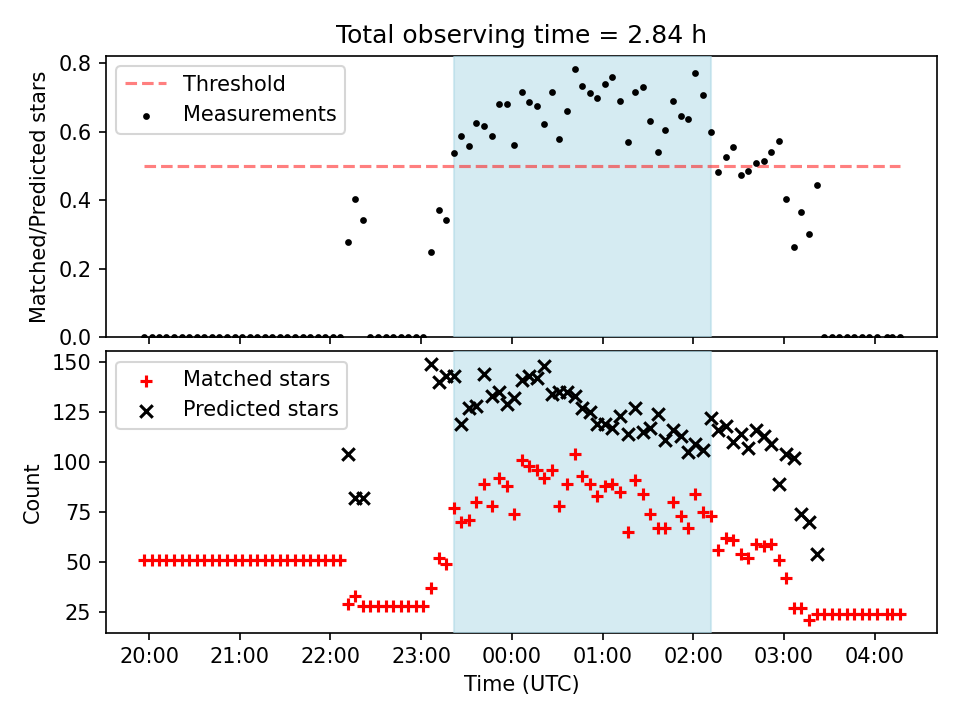 Total observing time = 2.84 h

Threshold
Measurements

Matched/Predicted stars

0.8
0.6
0.4
0.2
0.0

Matched stars
Predicted stars

Count

150
125
100
75
50
25

20:00
21:00
22:00
23:00
00:00
01:00
02:00
03:00
04:00

Time (UTC)